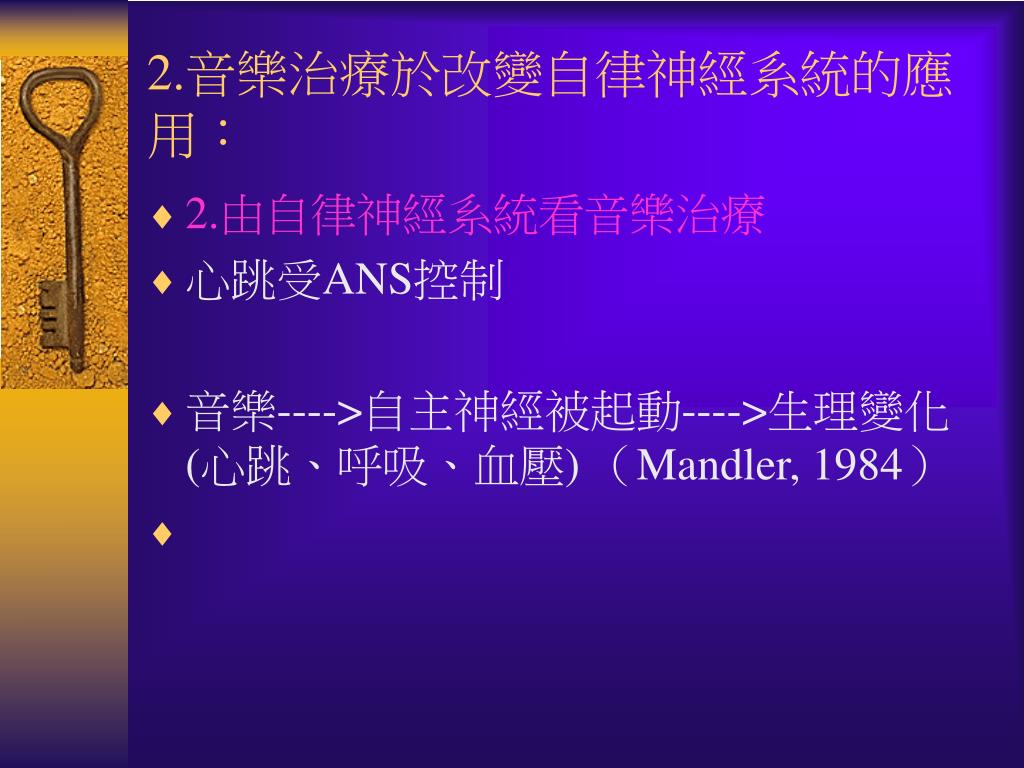 2.音樂治療於改變自律神經系統的應用：

♦ 2.由自律神經系統看音樂治療

♦ 心跳受ANS控制

♦ 音樂---->自主神經被起動---->生理變化(心跳、呼吸、血壓) （Mandler, 1984）

♦